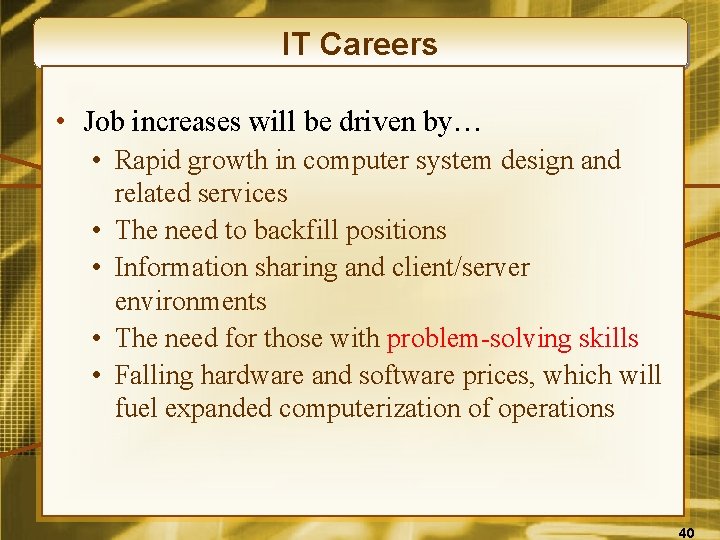 IT Careers

• Job increases will be driven by…
  • Rapid growth in computer system design and related services
  • The need to backfill positions
  • Information sharing and client/server environments
  • The need for those with problem-solving skills
  • Falling hardware and software prices, which will fuel expanded computerization of operations

40